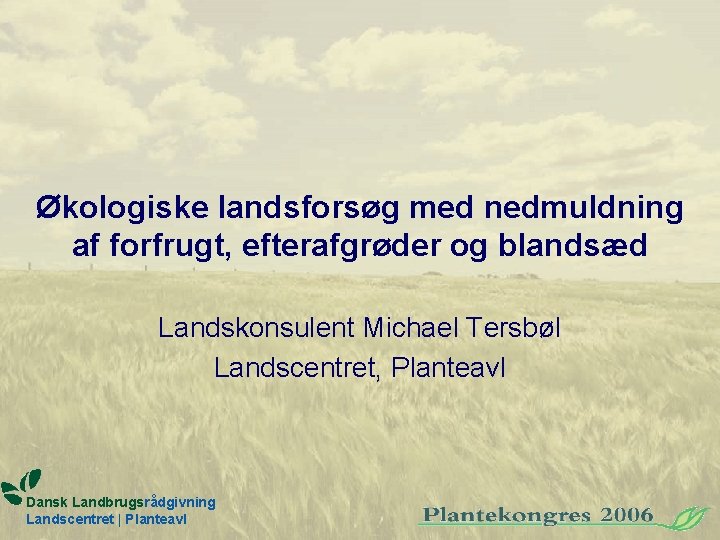 Økologiske landsforsøg med nedmuldning af forfrugt, efterafgrøder og blandsæd

Landskonsulent Michael Tersbøl

Landscentret, Planteavl

Dansk Landbrugsrådgivning
Landscentret | Planteavl

Plantekongres 2006